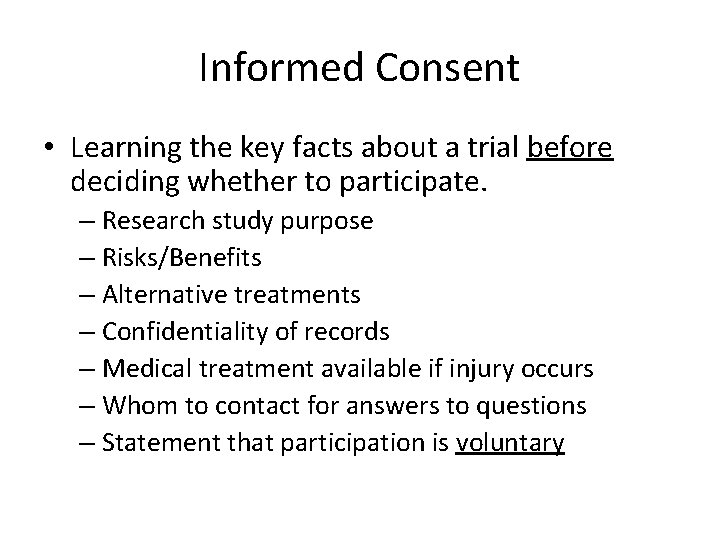 Informed Consent

• Learning the key facts about a trial before deciding whether to participate.
– Research study purpose
– Risks/Benefits
– Alternative treatments
– Confidentiality of records
– Medical treatment available if injury occurs
– Whom to contact for answers to questions
– Statement that participation is voluntary